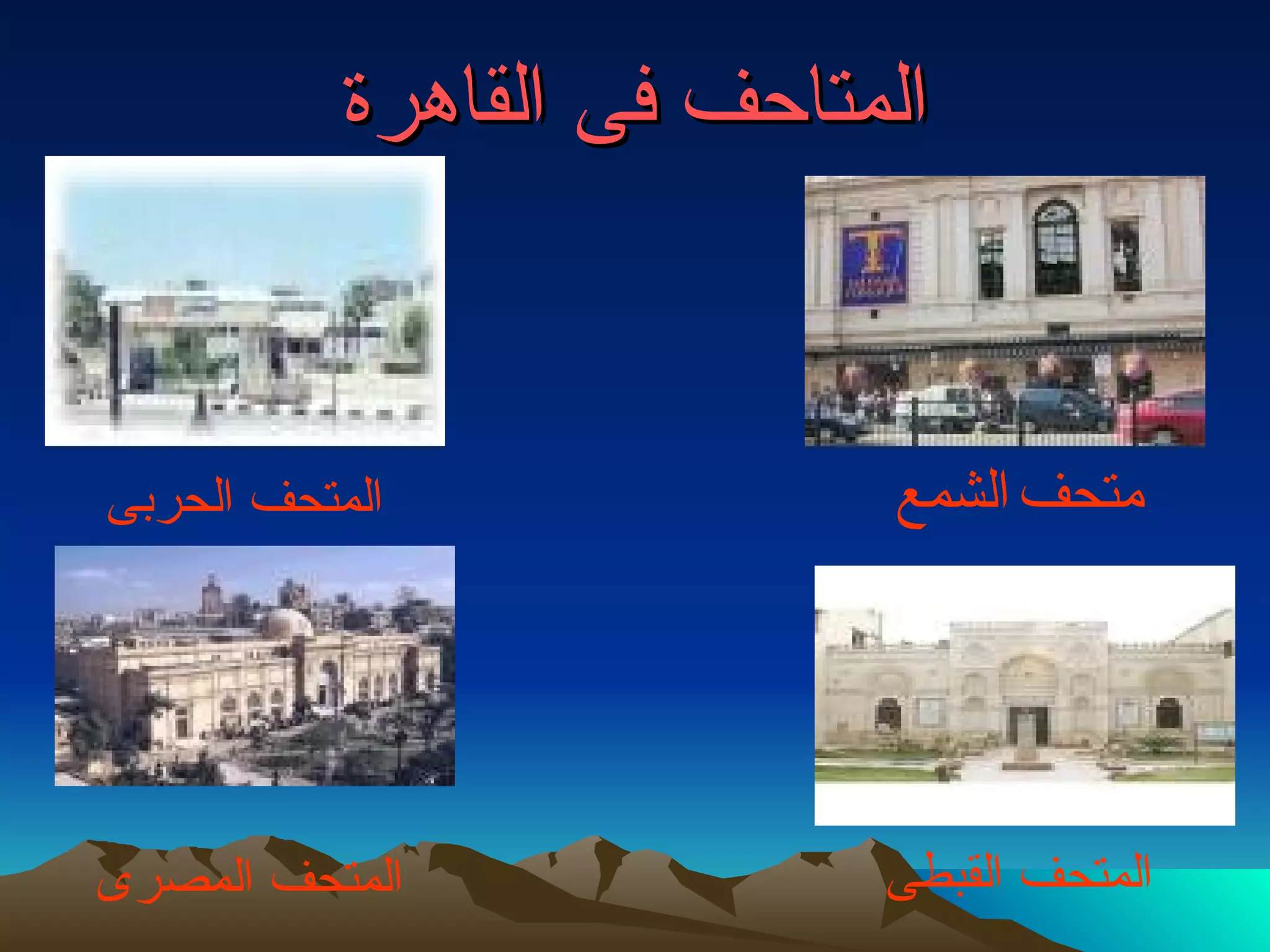 المتاحف فى القاهرة

متحف الشمع

المتحف الحربى

المتحف القبطى

المتحف المصرى